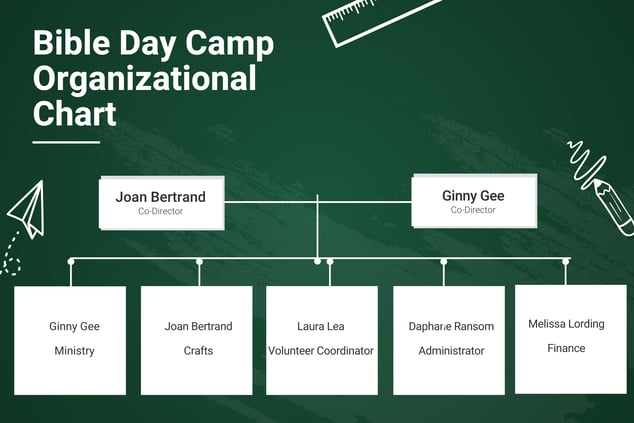 Bible Day Camp Organizational Chart

Joan Bertrand
Co-Director

Ginny Gee
Co-Director

Ginny Gee
Ministry

Joan Bertrand
Crafts

Laura Lea
Volunteer Coordinator

Daphane Ransom
Administrator

Melissa Lording
Finance